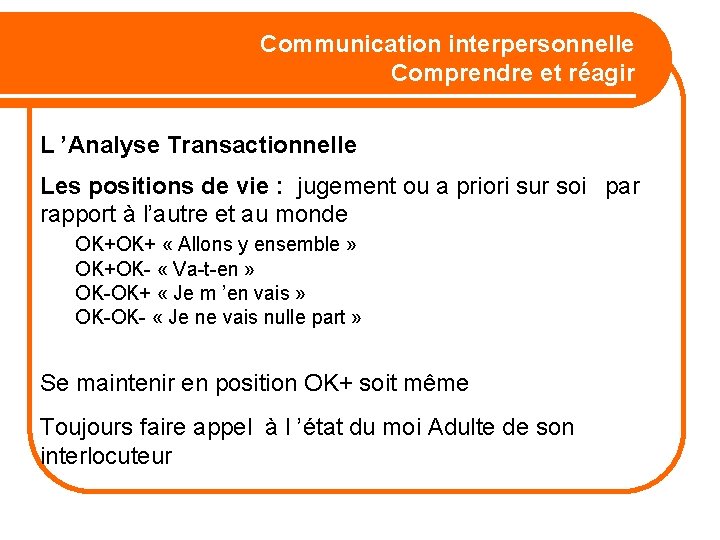 Communication interpersonnelle
Comprendre et réagir

L ’Analyse Transactionnelle

Les positions de vie : jugement ou a priori sur soi par rapport à l’autre et au monde

OK+OK+ « Allons y ensemble »
OK+OK- « Va-t-en »
OK-OK+ « Je m ’en vais »
OK-OK- « Je ne vais nulle part »

Se maintenir en position OK+ soit même

Toujours faire appel à l ’état du moi Adulte de son interlocuteur